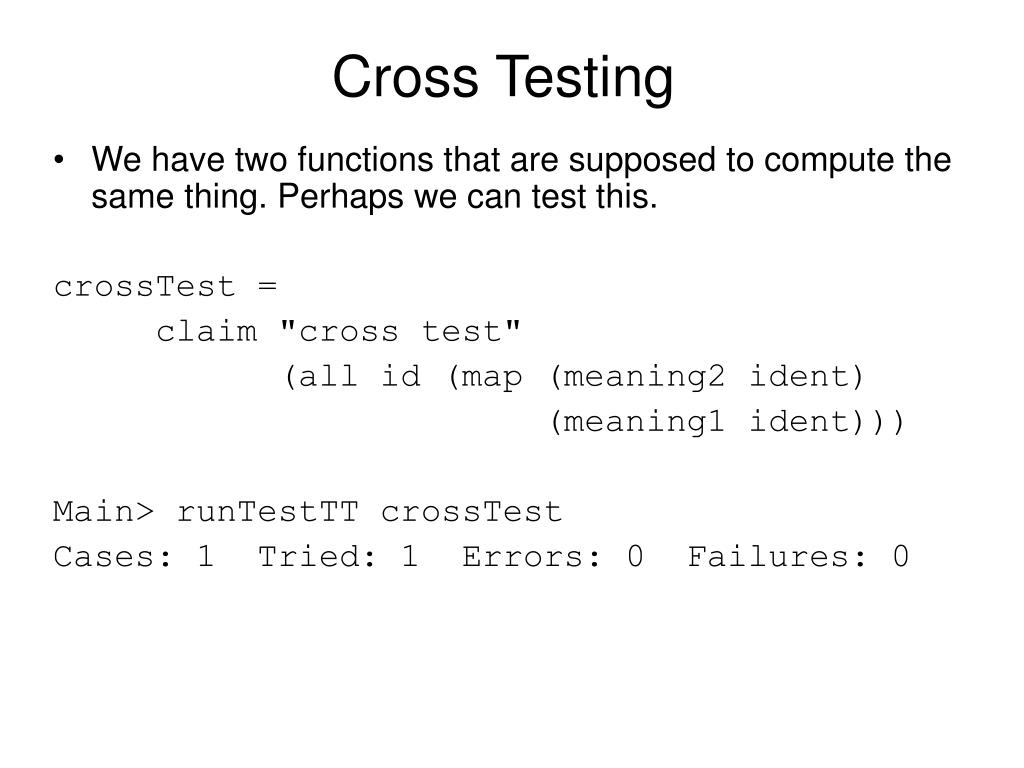 Cross Testing

• We have two functions that are supposed to compute the same thing. Perhaps we can test this.

crossTest =
     claim "cross test"
          (all id (map (meaning2 ident)
                       (meaning1 ident)))

Main> runTestTT crossTest
Cases: 1  Tried: 1  Errors: 0  Failures: 0